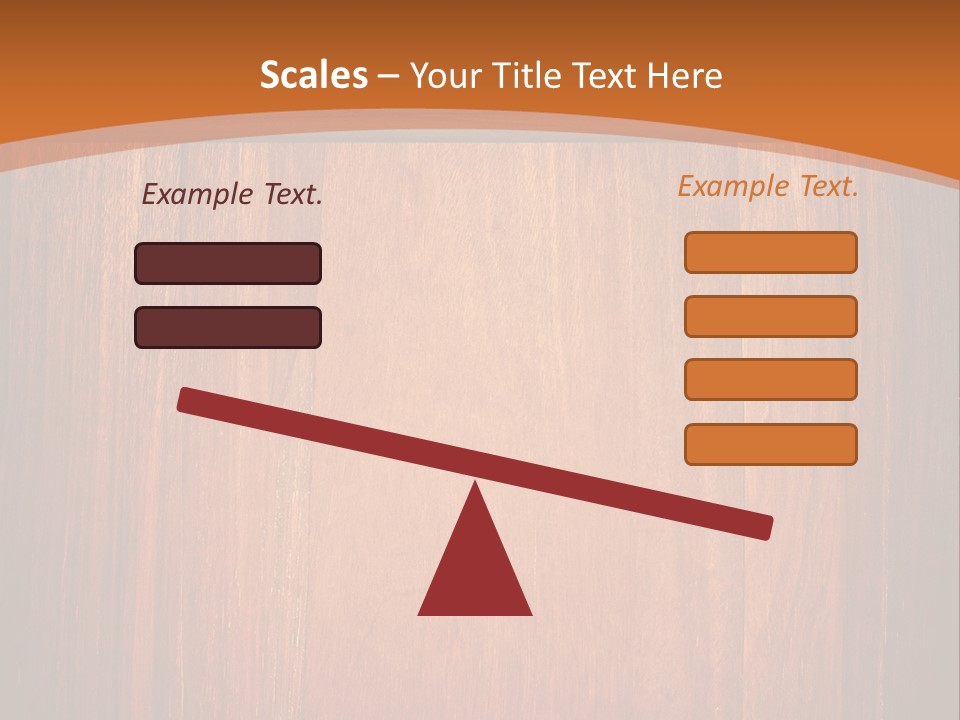 Scales – Your Title Text Here

Example Text.

Example Text.